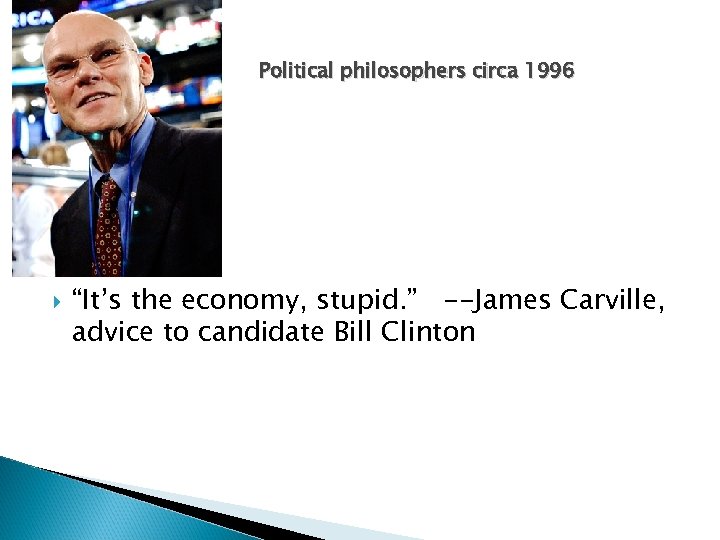 RICA

Political philosophers circa 1996

“It’s the economy, stupid.” --James Carville, advice to candidate Bill Clinton